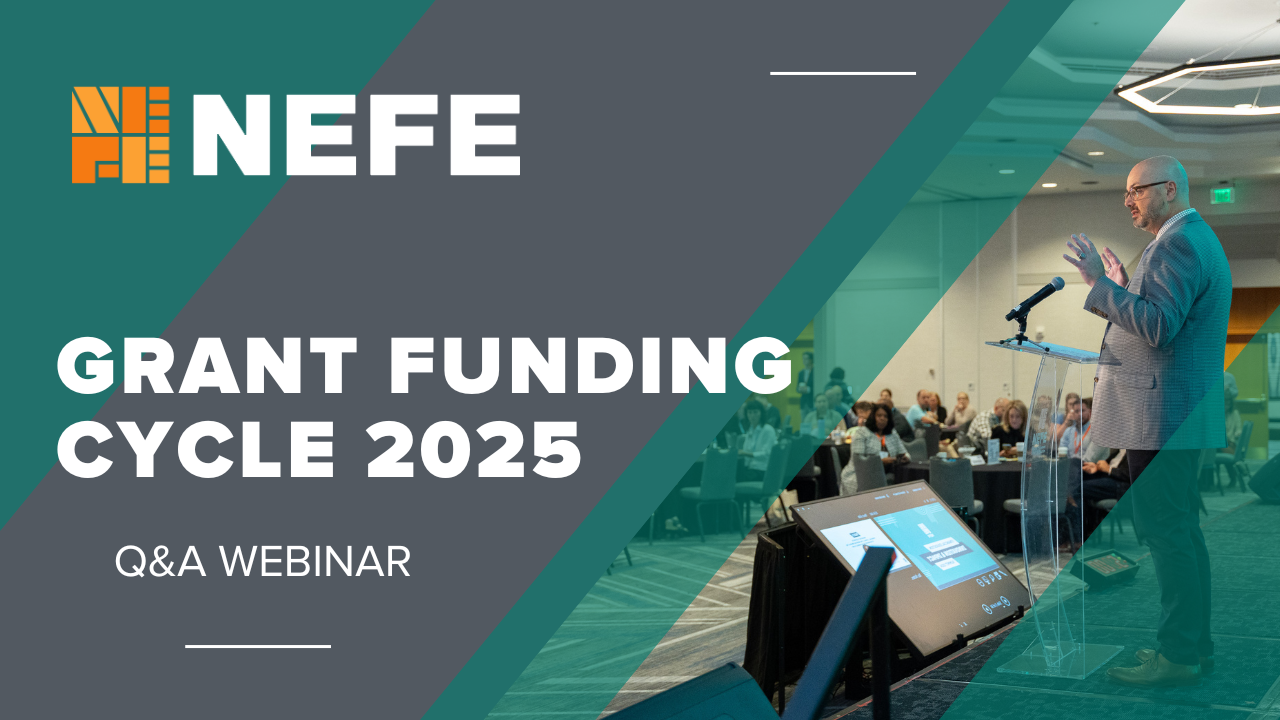 NEFE

GRANT FUNDING CYCLE 2025

Q&A WEBINAR